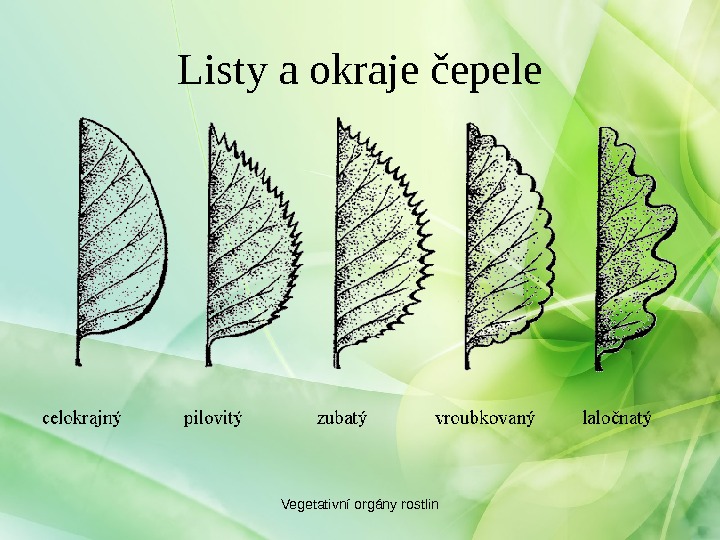 Listy a okraje čepele

celokrajný pilovitý zubatý vroubkovaný laločnatý

Vegetativní orgány rostlin